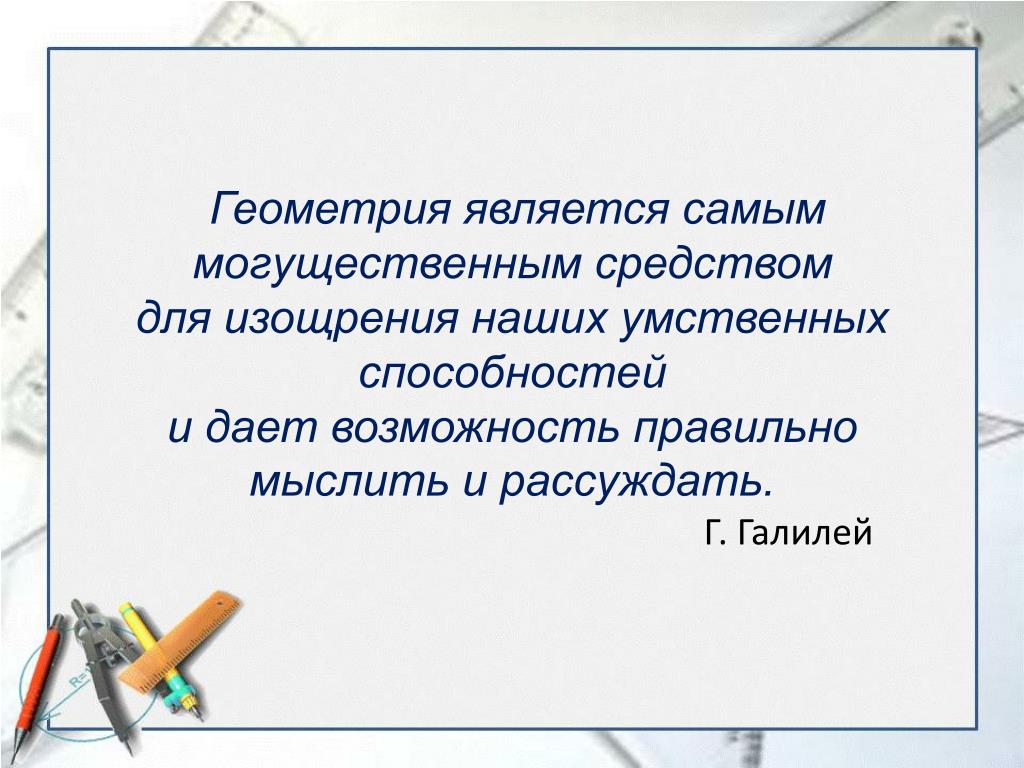 Геометрия является самым могущественным средством для изощрения наших умственных способностей и дает возможность правильно мыслить и рассуждать.

Г. Галилей